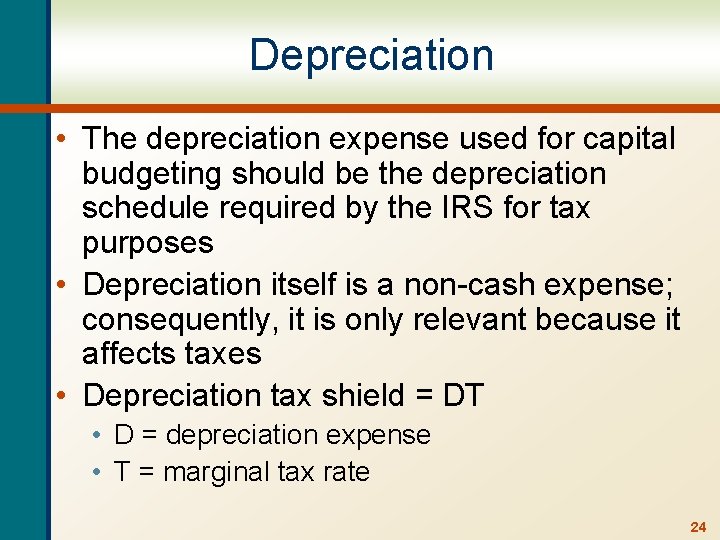 Depreciation

• The depreciation expense used for capital budgeting should be the depreciation schedule required by the IRS for tax purposes
• Depreciation itself is a non-cash expense; consequently, it is only relevant because it affects taxes
• Depreciation tax shield = DT
  • D = depreciation expense
  • T = marginal tax rate

24